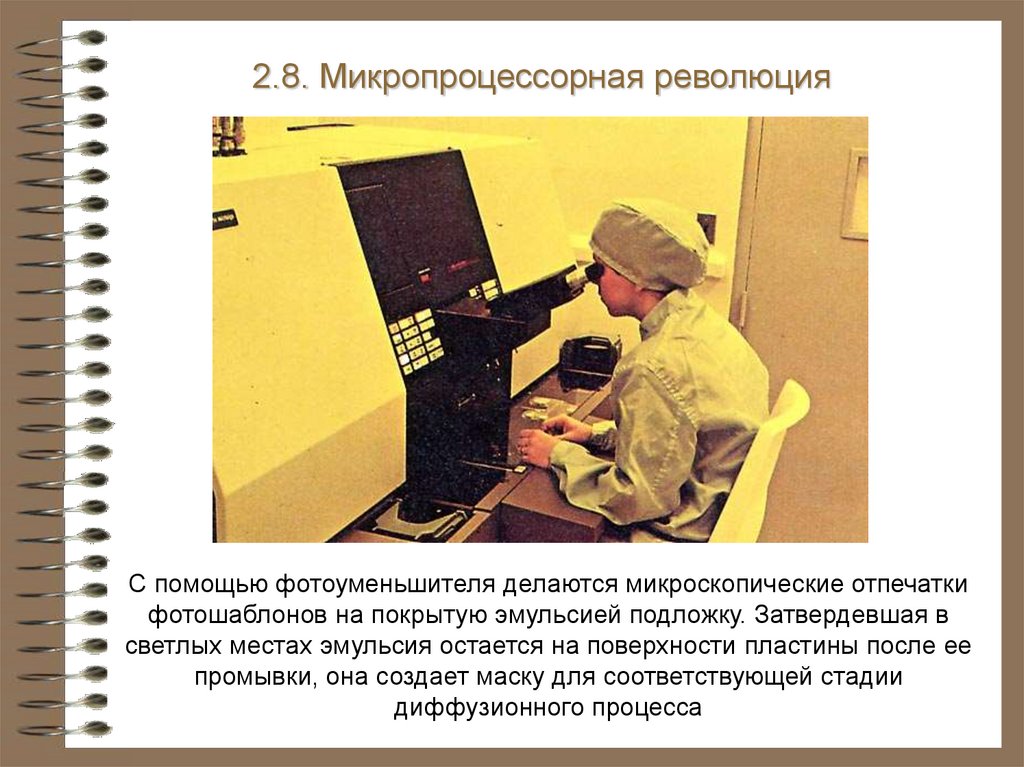 2.8. Микропроцессорная революция

С помощью фотоуменьшителя делаются микроскопические отпечатки фотошаблонов на покрытую эмульсией подложку. Затвердевшая в светлых местах эмульсия остается на поверхности пластины после ее промывки, она создает маску для соответствующей стадии диффузионного процесса